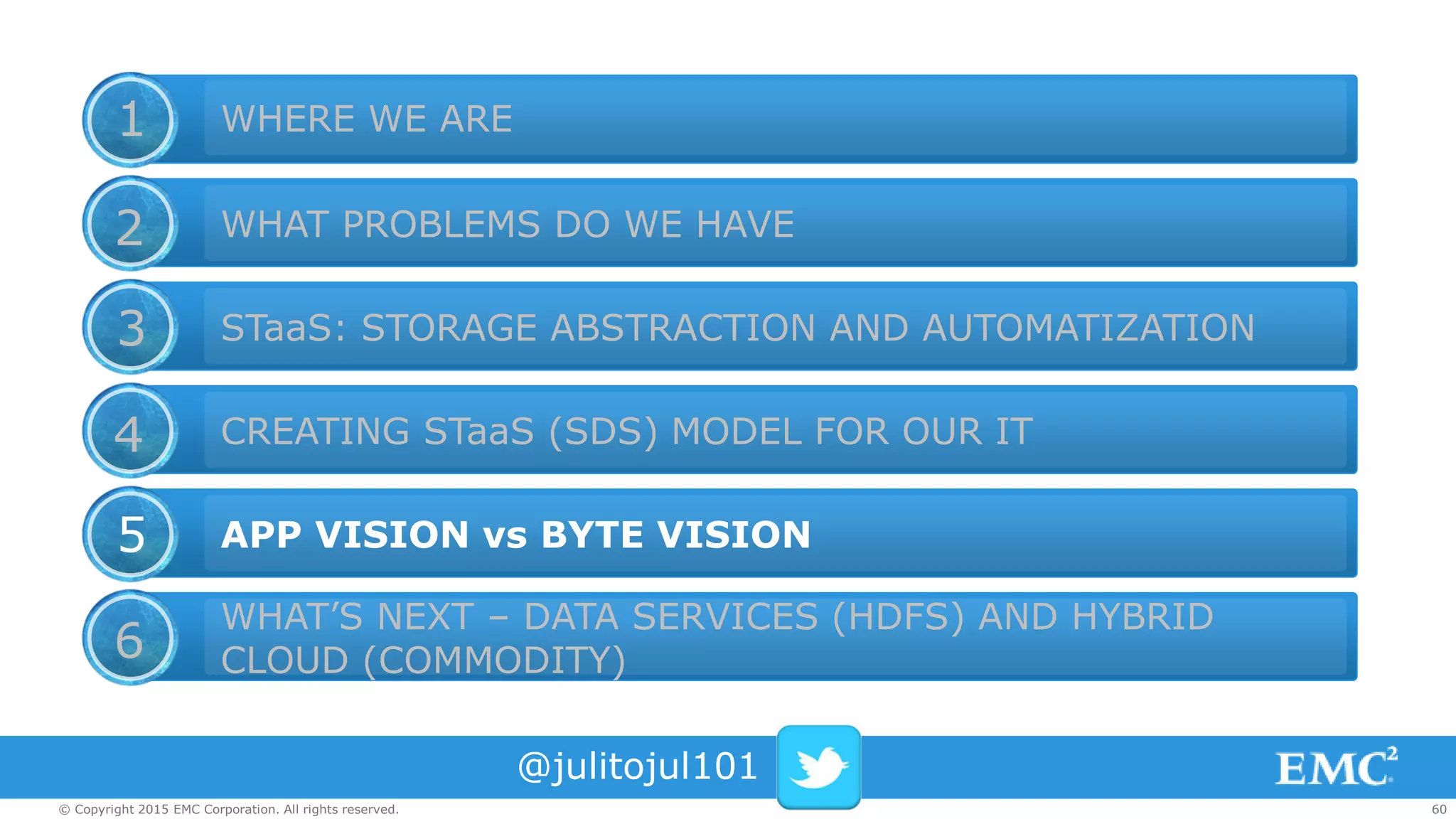 1 WHERE WE ARE

2 WHAT PROBLEMS DO WE HAVE

3 STaaS: STORAGE ABSTRACTION AND AUTOMATIZATION

4 CREATING STaaS (SDS) MODEL FOR OUR IT

5 APP VISION vs BYTE VISION

6 WHAT'S NEXT – DATA SERVICES (HDFS) AND HYBRID CLOUD (COMMODITY)

@julitojul101

EMC$^2$

© Copyright 2015 EMC Corporation. All rights reserved.

60